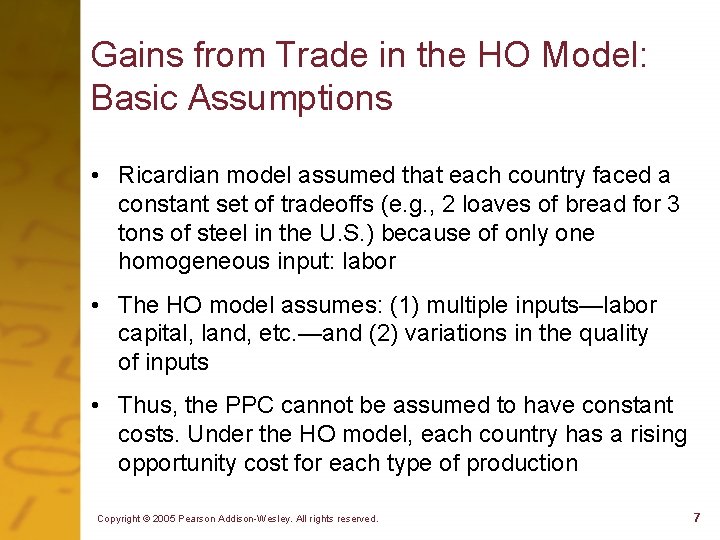 Gains from Trade in the HO Model: Basic Assumptions

• Ricardian model assumed that each country faced a constant set of tradeoffs (e.g., 2 loaves of bread for 3 tons of steel in the U.S.) because of only one homogeneous input: labor

• The HO model assumes: (1) multiple inputs—labor capital, land, etc.—and (2) variations in the quality of inputs

• Thus, the PPC cannot be assumed to have constant costs. Under the HO model, each country has a rising opportunity cost for each type of production

Copyright © 2005 Pearson Addison-Wesley. All rights reserved.

7